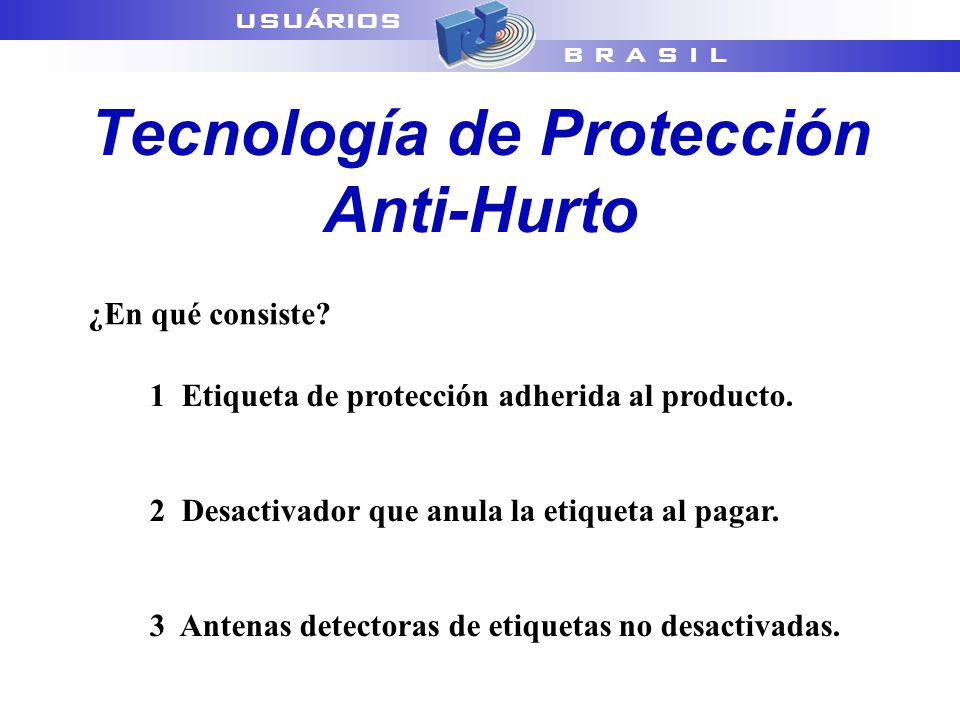 USUÁRIOS RF BRASIL

Tecnología de Protección Anti-Hurto

¿En qué consiste?

1 Etiqueta de protección adherida al producto.

2 Desactivador que anula la etiqueta al pagar.

3 Antenas detectoras de etiquetas no desactivadas.